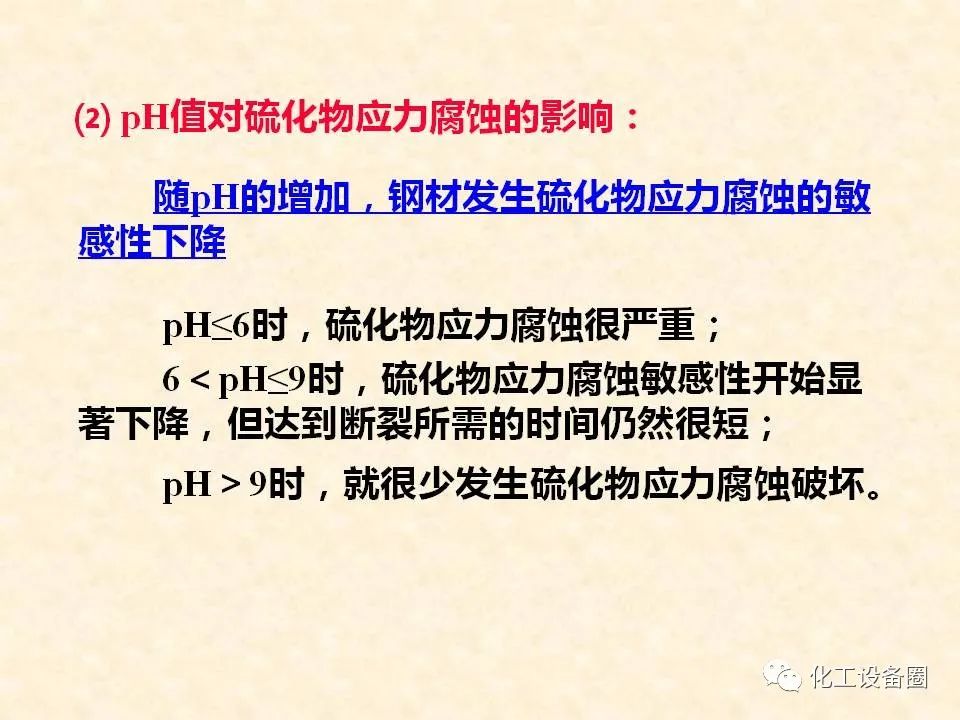 (2) pH值对硫化物应力腐蚀的影响：

随pH的增加，钢材发生硫化物应力腐蚀的敏感性下降

pH≤6时，硫化物应力腐蚀很严重；

6 < pH≤9时，硫化物应力腐蚀敏感性开始显著下降，但达到断裂所需的时间仍然很短；

pH > 9时，就很少发生硫化物应力腐蚀破坏。

化工设备圈